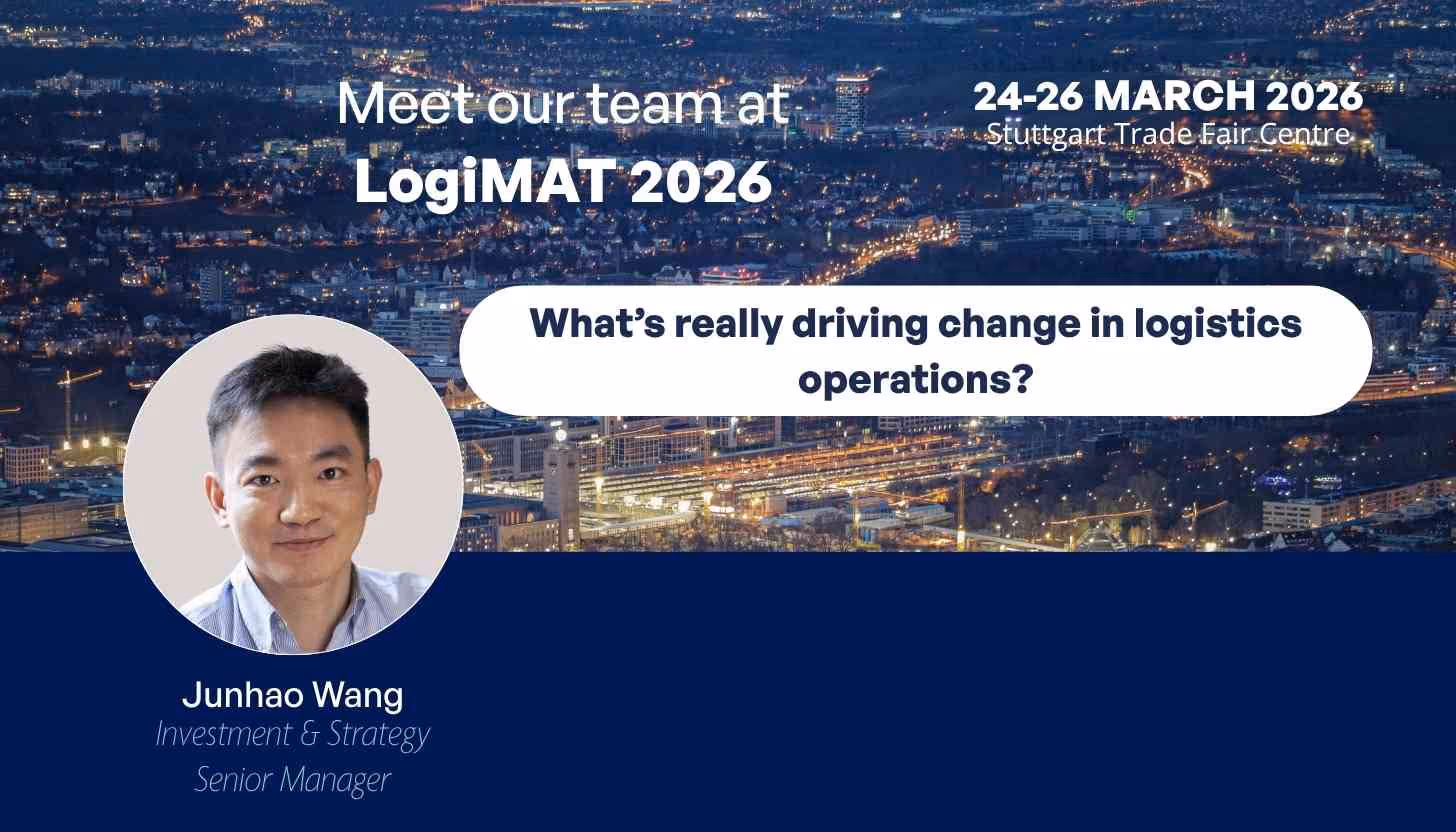 Meet our team at
LogiMAT 2026

24-26 MARCH 2026
Stuttgart Trade Fair Centre

What's really driving change in logistics operations?

Junhao Wang
Investment & Strategy
Senior Manager